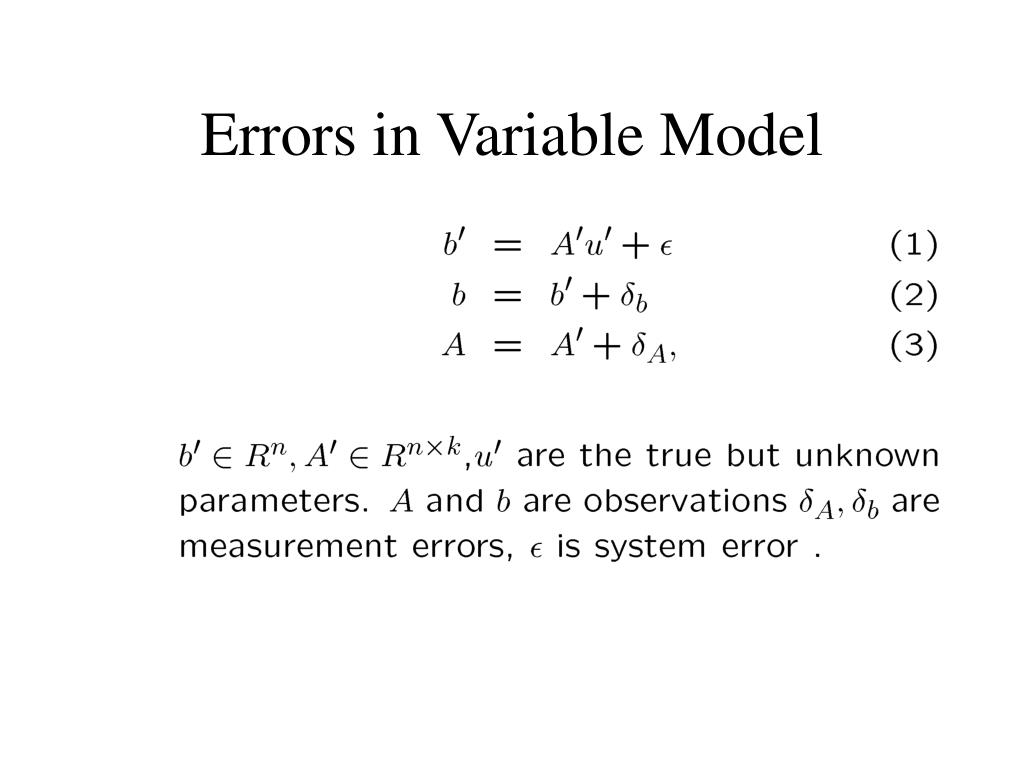 Errors in Variable Model

$b' = A'u' + \epsilon$ (1)
$b = b' + \delta_b$ (2)
$A = A' + \delta_A,$ (3)

$b' \in R^n, A' \in R^{n \times k}$,$u'$ are the true but unknown parameters. $A$ and $b$ are observations $\delta_A, \delta_b$ are measurement errors, $\epsilon$ is system error .